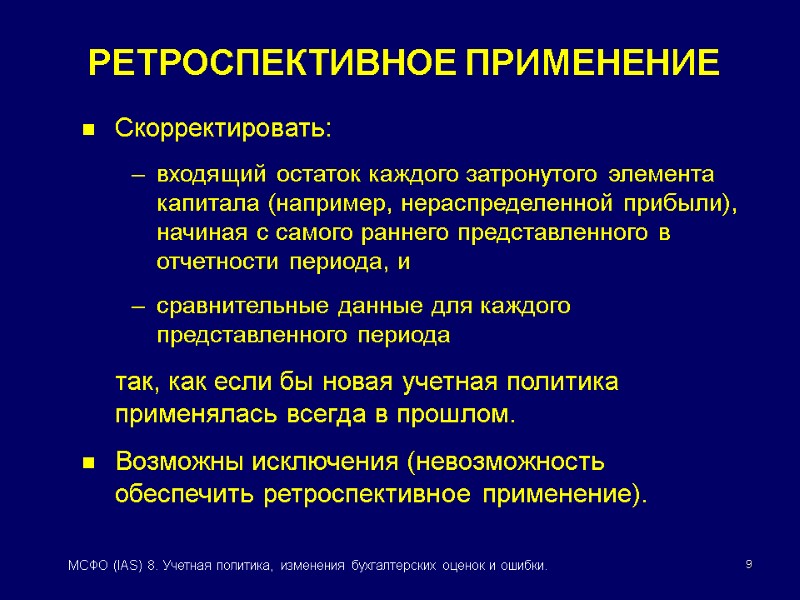 РЕТРОСПЕКТИВНОЕ ПРИМЕНЕНИЕ

■ Скорректировать:

– входящий остаток каждого затронутого элемента капитала (например, нераспределенной прибыли), начиная с самого раннего представленного в отчетности периода, и

– сравнительные данные для каждого представленного периода

так, как если бы новая учетная политика применялась всегда в прошлом.

■ Возможны исключения (невозможность обеспечить ретроспективное применение).

МСФО (IAS) 8. Учетная политика, изменения бухгалтерских оценок и ошибки.

9